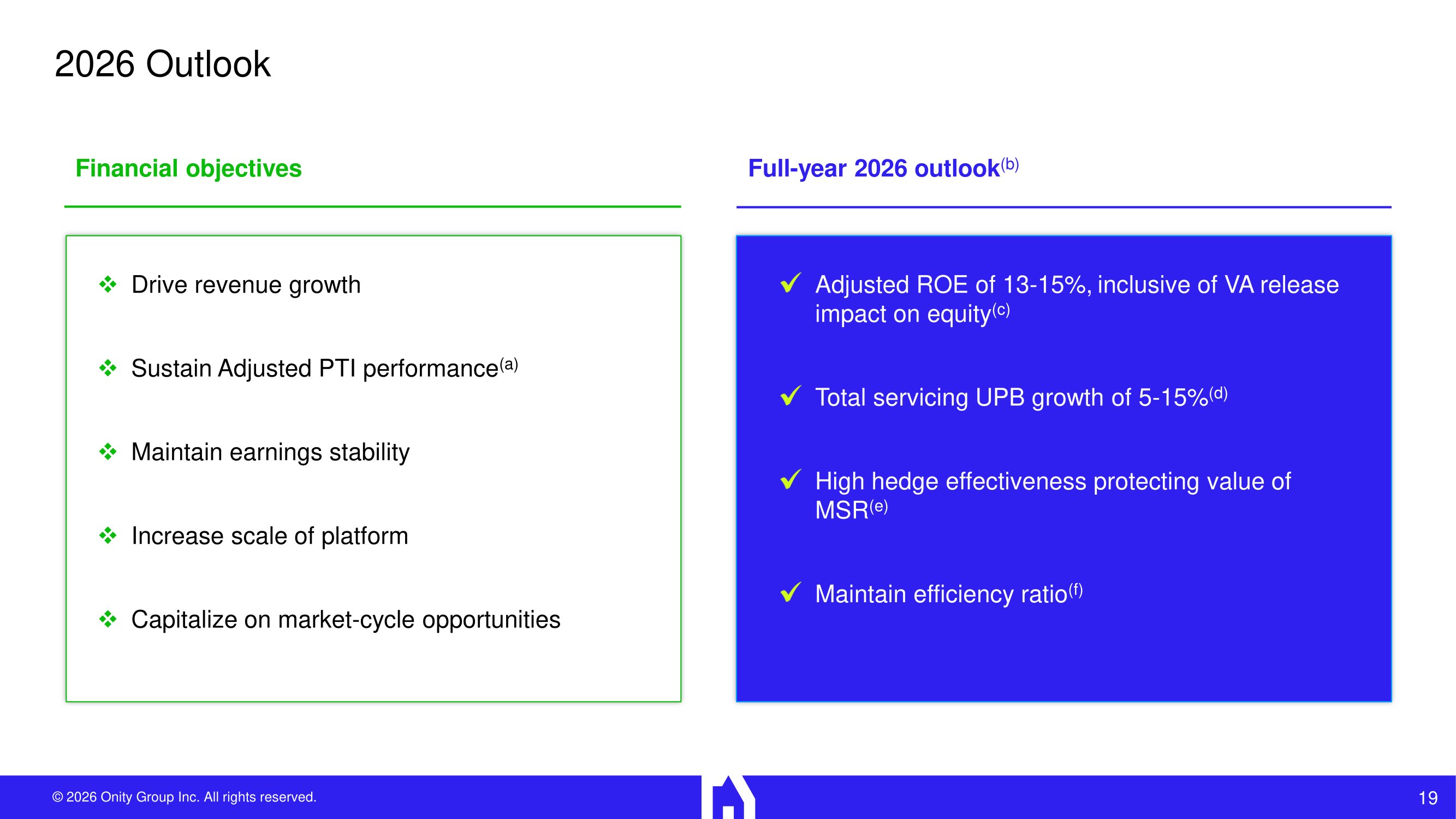 2026 Outlook

Financial objectives

❖ Drive revenue growth

❖ Sustain Adjusted PTI performance$^{(a)}$

❖ Maintain earnings stability

❖ Increase scale of platform

❖ Capitalize on market-cycle opportunities

Full-year 2026 outlook$^{(b)}$

✓ Adjusted ROE of 13-15%, inclusive of VA release impact on equity$^{(c)}$

✓ Total servicing UPB growth of 5-15%$^{(d)}$

✓ High hedge effectiveness protecting value of MSR$^{(e)}$

✓ Maintain efficiency ratio$^{(f)}$

© 2026 Onity Group Inc. All rights reserved.

19